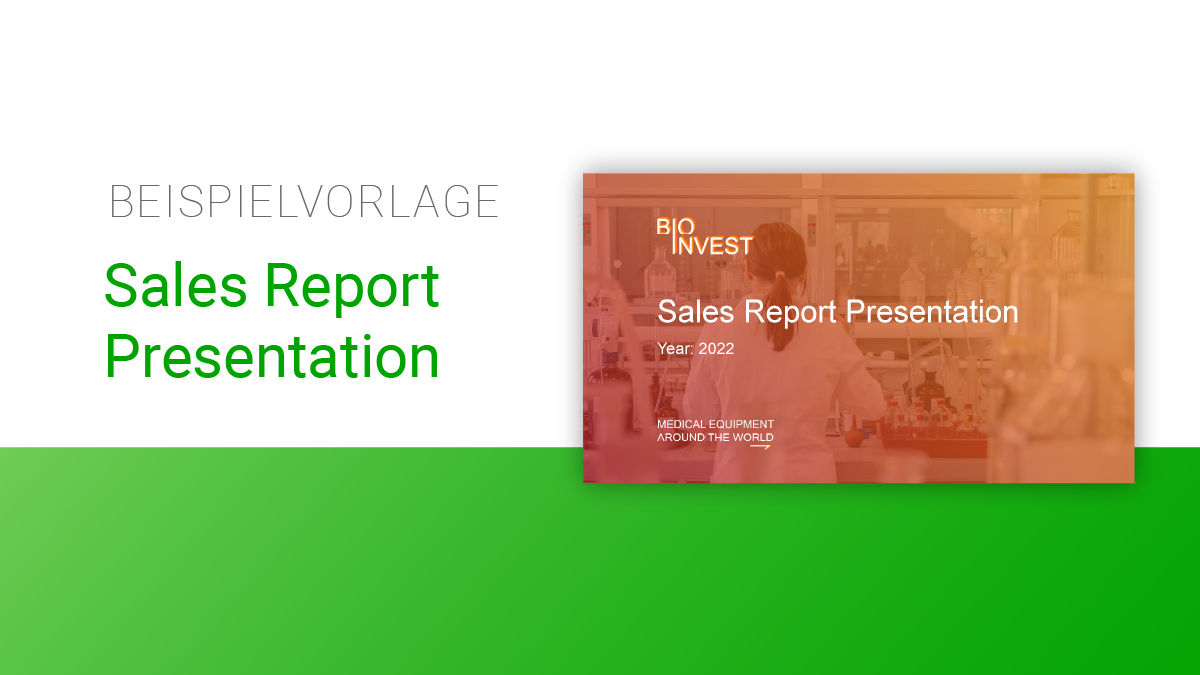 BEISPIELVORLAGE

Sales Report Presentation

BIO INVEST

Sales Report Presentation

Year: 2022

MEDICAL EQUIPMENT AROUND THE WORLD